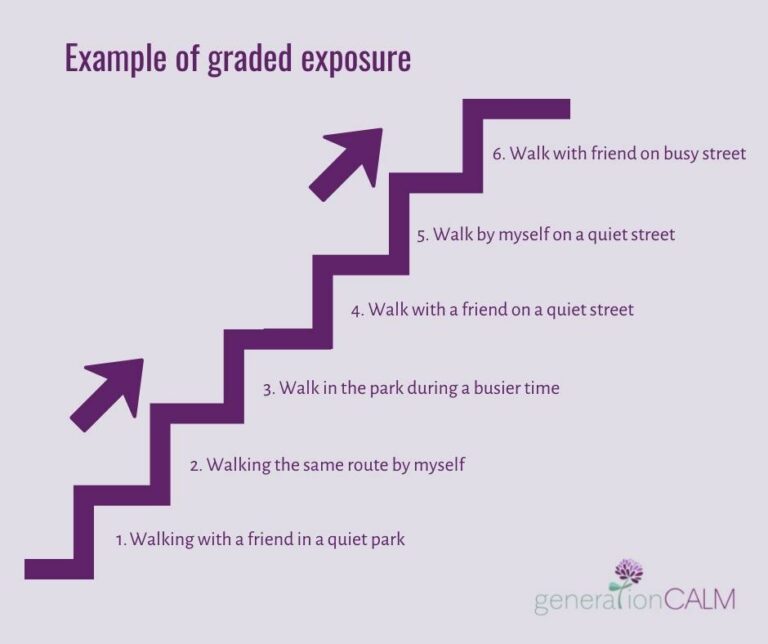 Example of graded exposure

6. Walk with friend on busy street

5. Walk by myself on a quiet street

4. Walk with a friend on a quiet street

3. Walk in the park during a busier time

2. Walking the same route by myself

1. Walking with a friend in a quiet park

generationCALM